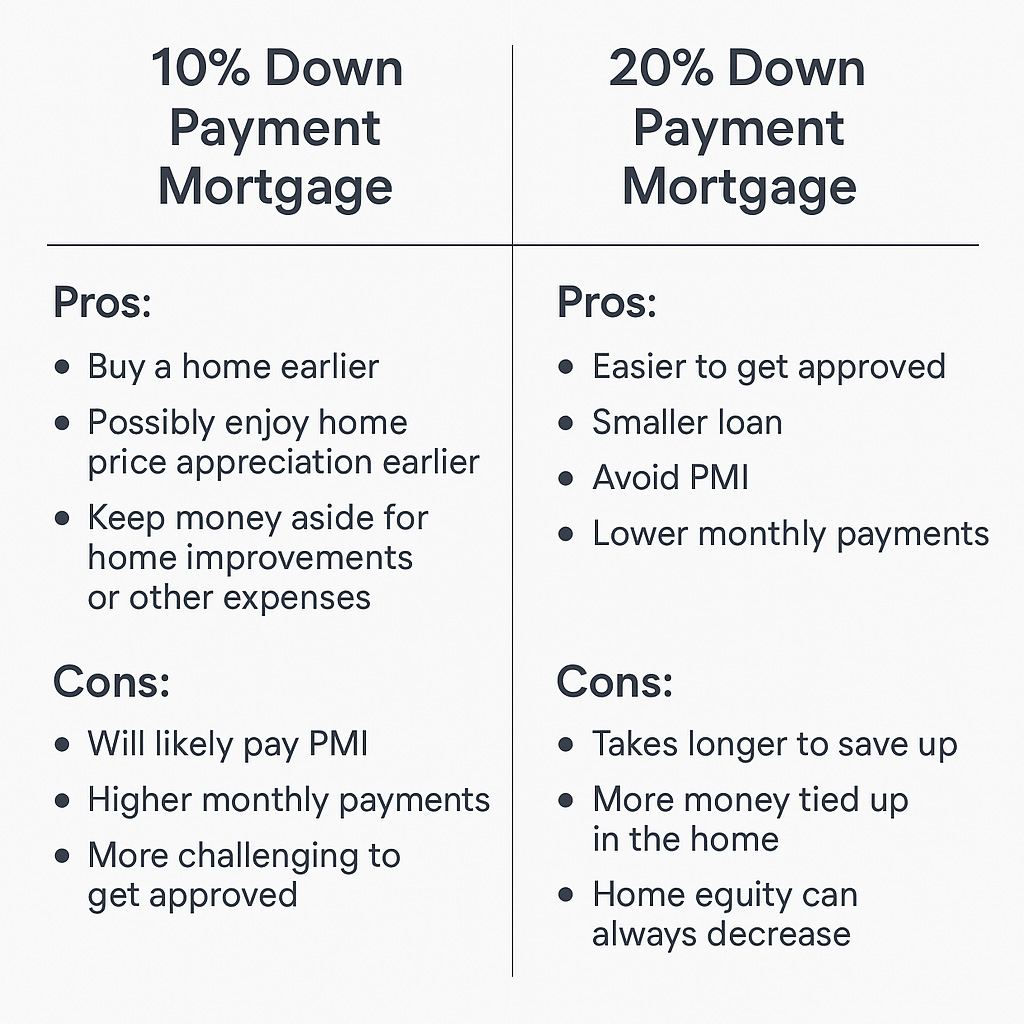 10% Down Payment Mortgage

Pros:
- Buy a home earlier
- Possibly enjoy home price appreciation earlier
- Keep money aside for home improvements or other expenses

Cons:
- Will likely pay PMI
- Higher monthly payments
- More challenging to get approved

20% Down Payment Mortgage

Pros:
- Easier to get approved
- Smaller loan
- Avoid PMI
- Lower monthly payments

Cons:
- Takes longer to save up
- More money tied up in the home
- Home equity can always decrease